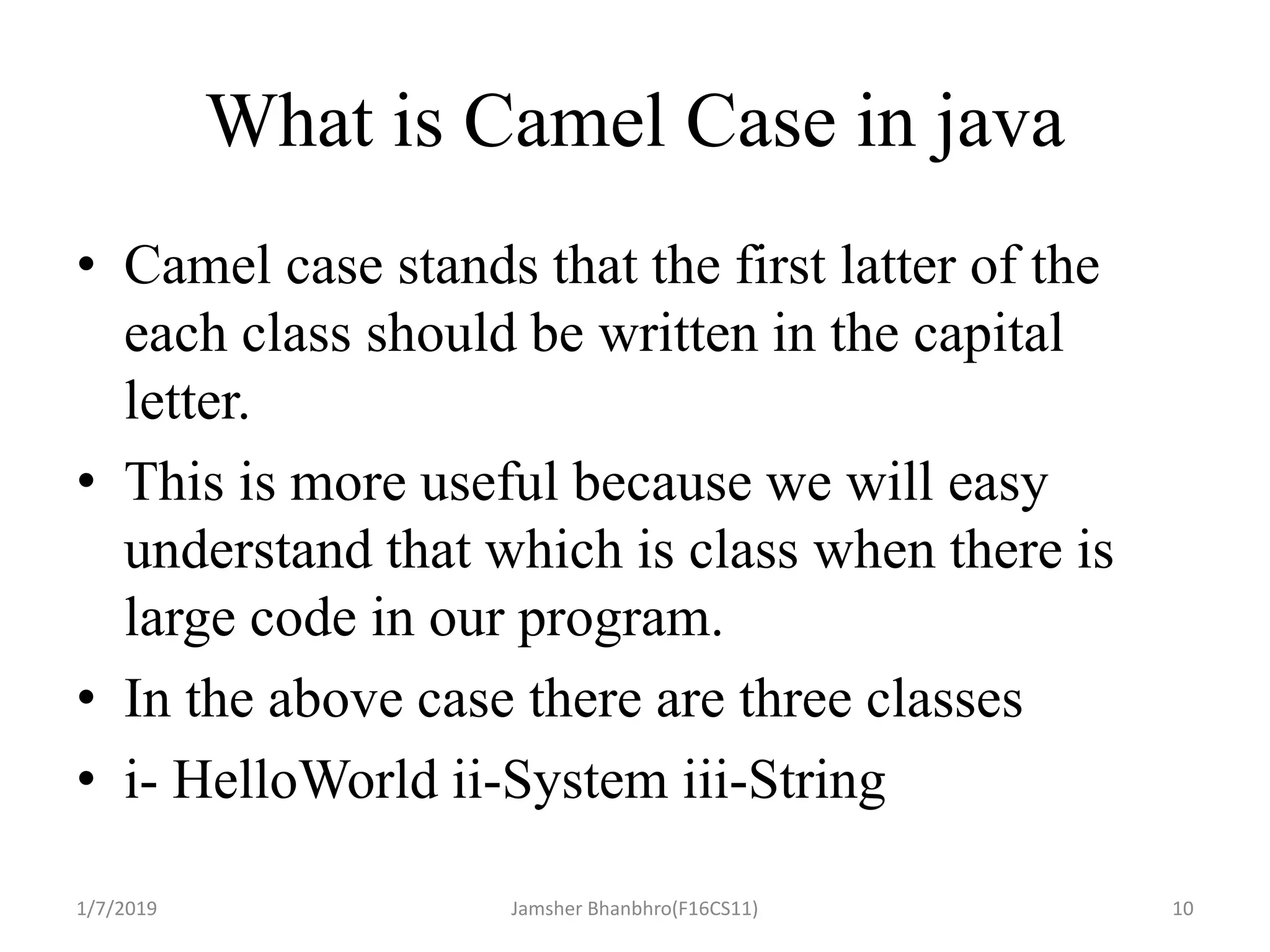 What is Camel Case in java

• Camel case stands that the first latter of the each class should be written in the capital letter.
• This is more useful because we will easy understand that which is class when there is large code in our program.
• In the above case there are three classes
• i- HelloWorld ii-System iii-String

1/7/2019 Jamsher Bhanbhro(F16CS11) 10